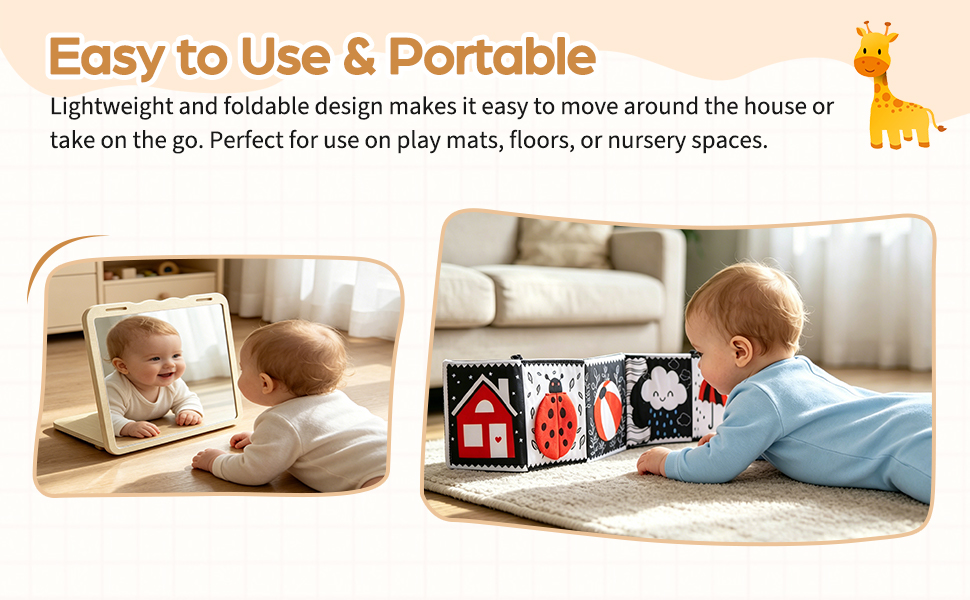 Easy to Use & Portable

Lightweight and foldable design makes it easy to move around the house or take on the go. Perfect for use on play mats, floors, or nursery spaces.